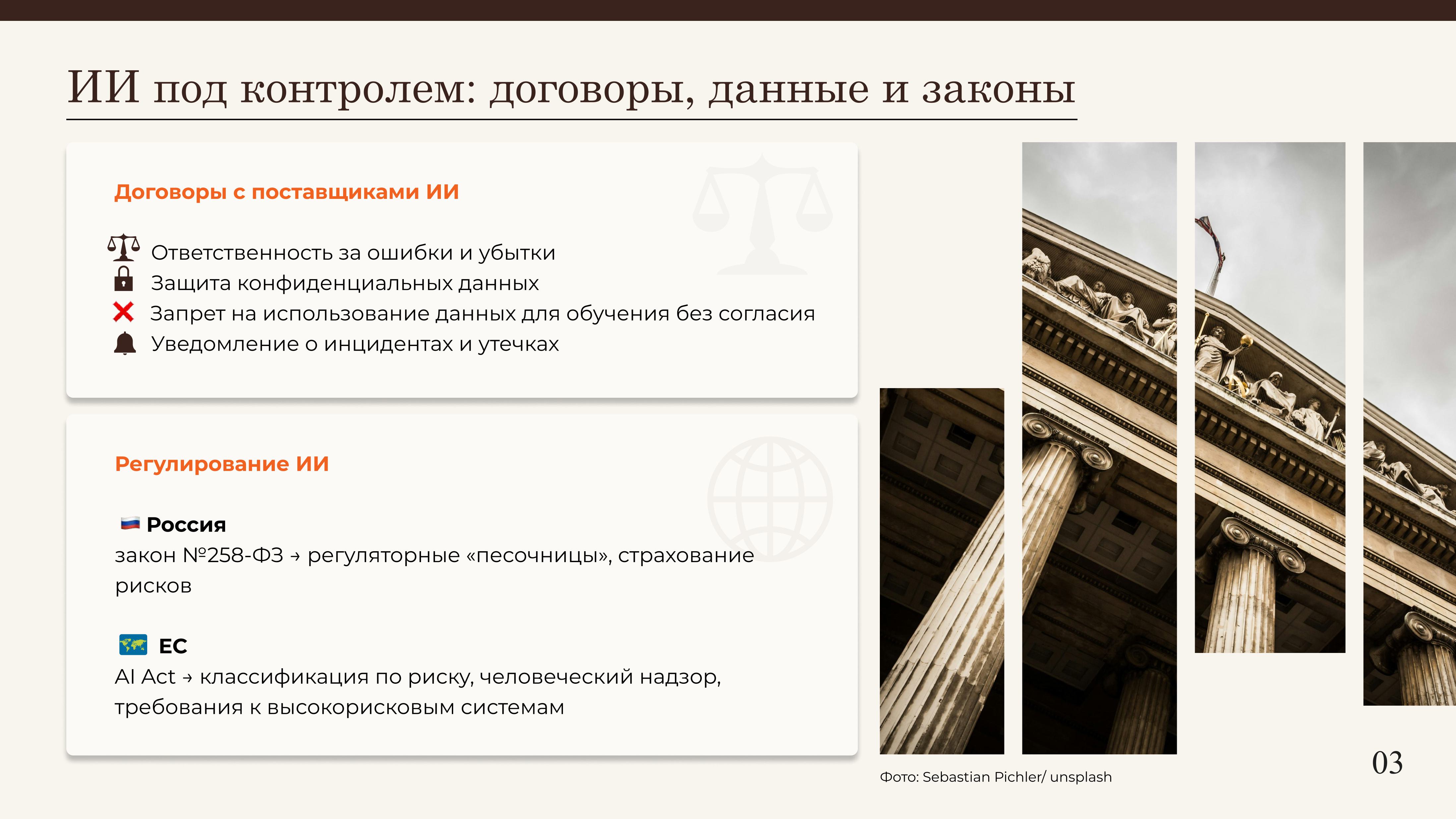 ИИ под контролем: договоры, данные и законы

Договоры с поставщиками ИИ

Ответственность за ошибки и убытки
Защита конфиденциальных данных
Запрет на использование данных для обучения без согласия
Уведомление о инцидентах и утечках

Регулирование ИИ

Россия
закон №258-ФЗ → регуляторные «песочницы», страхование рисков

ЕС
AI Act → классификация по риску, человеческий надзор, требования к высокорисковым системам

Фото: Sebastian Pichler/ unsplash

03